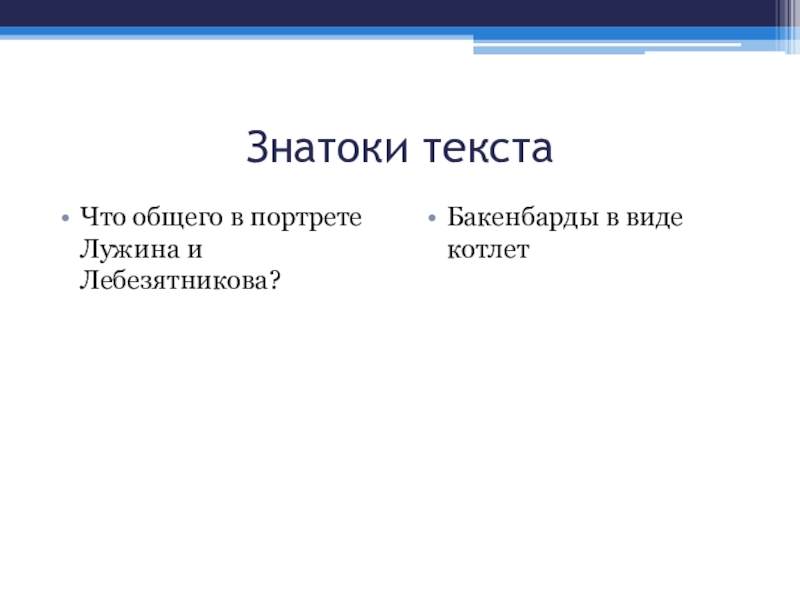 Знатоки текста

• Что общего в портрете Лужина и Лебезятникова?

• Бакенбарды в виде котлет